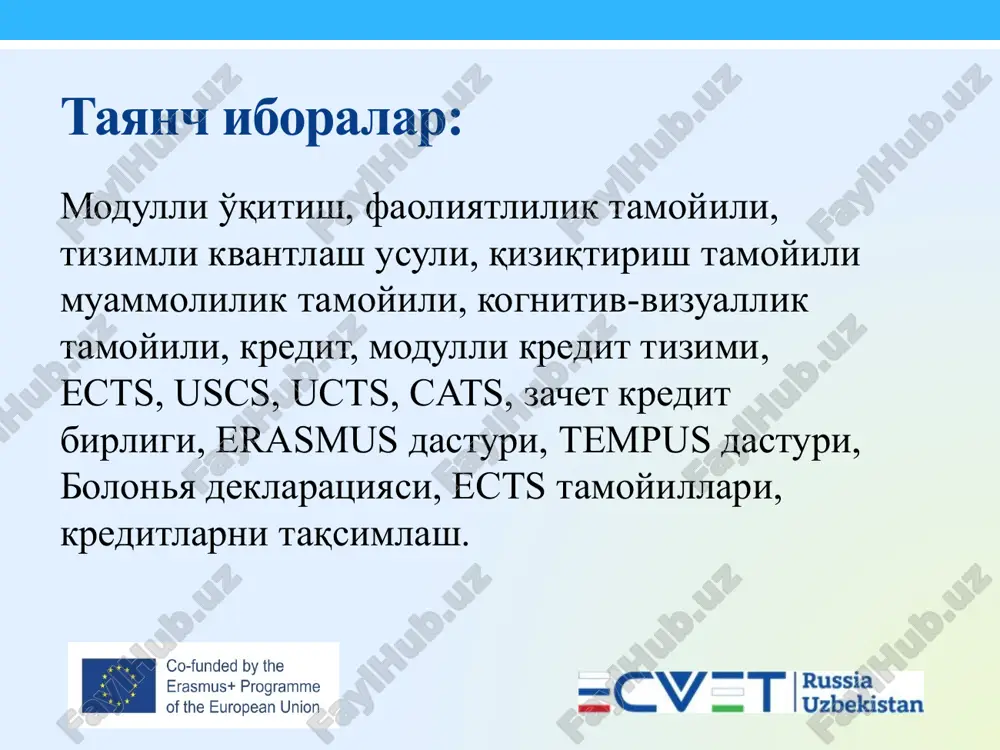 Таянч иборалар:

Модулли ўқитиш, фаолиятлилик тамойили, тизимли квантлаш усули, қизиқтириш тамойили муаммолилик тамойили, когнитив-визуаллик тамойили, кредит, модулли кредит тизими, ECTS, USCS, UCTS, CATS, зачет кредит бирлиги, ERASMUS дастури, TEMPUS дастури, Болонья декларацияси, ECTS тамойиллари, кредитларни тақсимлаш.

Co-funded by the Erasmus+ Programme of the European Union

ECVET Russia Uzbekistan

FaylHub.uz